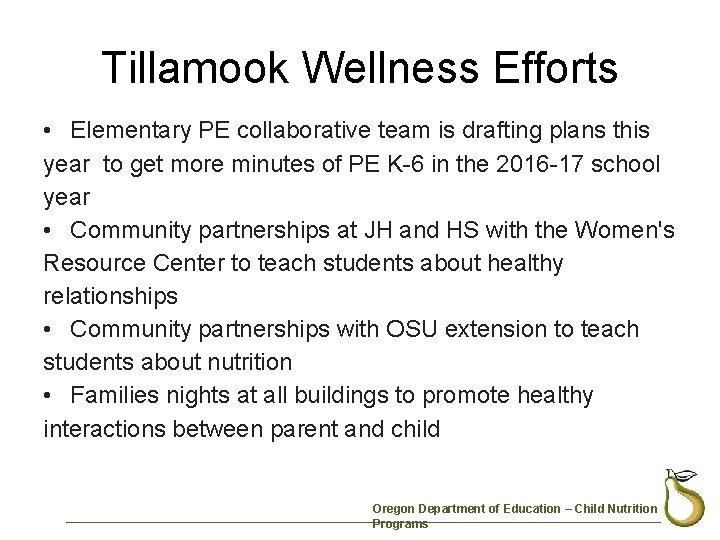 Tillamook Wellness Efforts

• Elementary PE collaborative team is drafting plans this year to get more minutes of PE K-6 in the 2016-17 school year
• Community partnerships at JH and HS with the Women's Resource Center to teach students about healthy relationships
• Community partnerships with OSU extension to teach students about nutrition
• Families nights at all buildings to promote healthy interactions between parent and child

Oregon Department of Education – Child Nutrition Programs